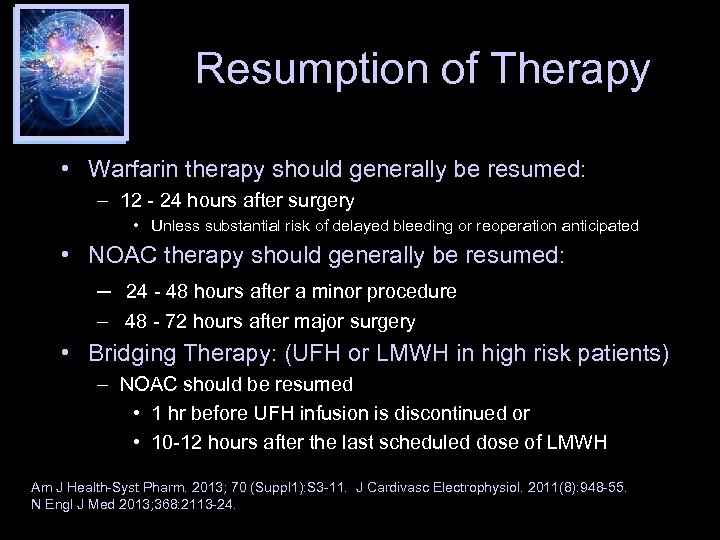 Resumption of Therapy

• Warfarin therapy should generally be resumed:
– 12 - 24 hours after surgery
• Unless substantial risk of delayed bleeding or reoperation anticipated
• NOAC therapy should generally be resumed:
– 24 - 48 hours after a minor procedure
– 48 - 72 hours after major surgery
• Bridging Therapy: (UFH or LMWH in high risk patients)
– NOAC should be resumed
• 1 hr before UFH infusion is discontinued or
• 10-12 hours after the last scheduled dose of LMWH

Am J Health-Syst Pharm. 2013; 70 (Suppl1):S3-11. J Cardivasc Electrophysiol. 2011(8):948-55. N Engl J Med 2013;368:2113-24.